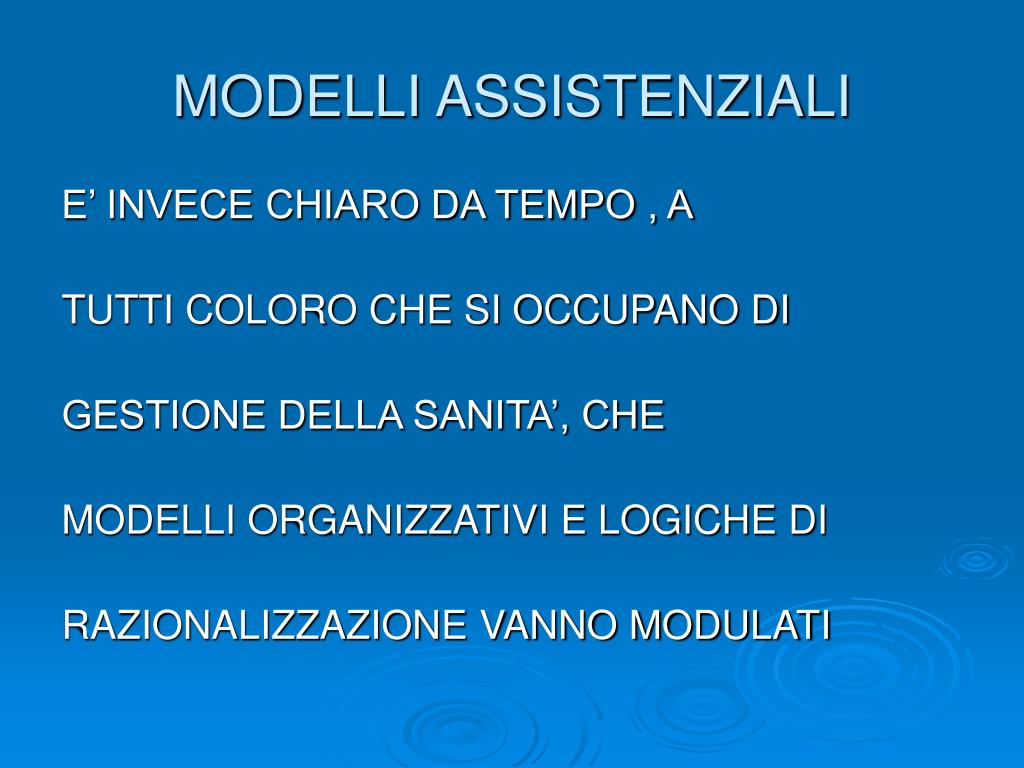 MODELLI ASSISTENZIALI

E’ INVECE CHIARO DA TEMPO , A

TUTTI COLORO CHE SI OCCUPANO DI

GESTIONE DELLA SANITA’, CHE

MODELLI ORGANIZZATIVI E LOGICHE DI

RAZIONALIZZAZIONE VANNO MODULATI